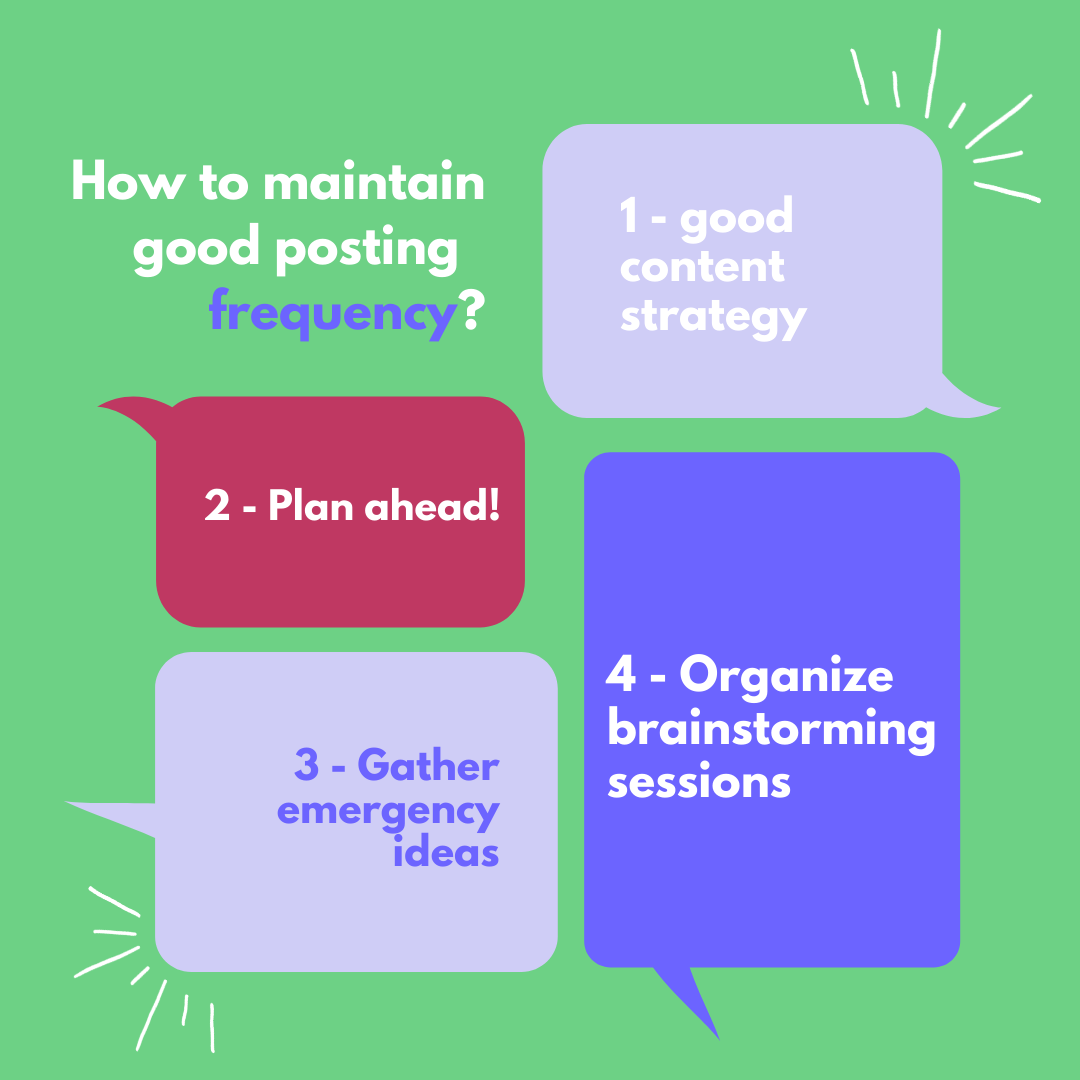 How to maintain good posting frequency?

1 - good content strategy

2 - Plan ahead!

3 - Gather emergency ideas

4 - Organize brainstorming sessions